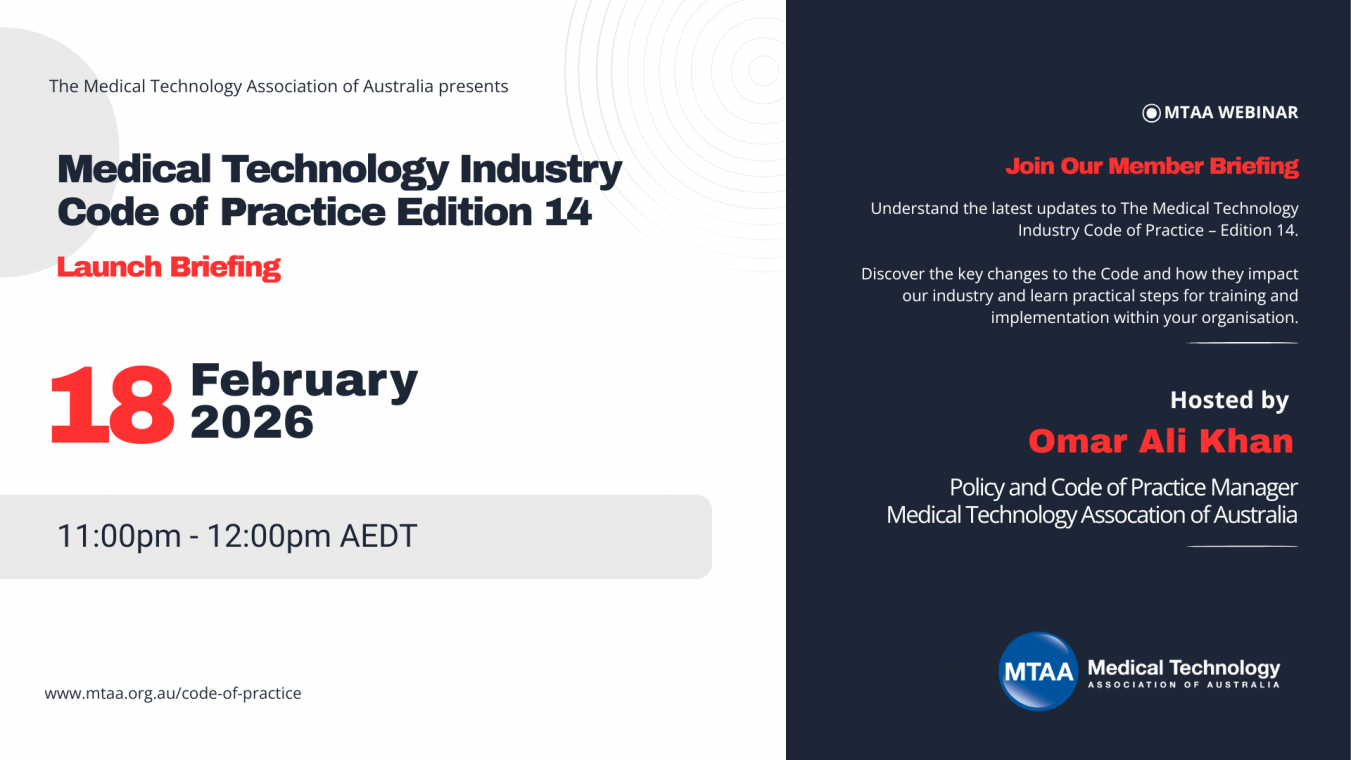 The Medical Technology Association of Australia presents

Medical Technology Industry Code of Practice Edition 14

Launch Briefing

18 February 2026

11:00pm - 12:00pm AEDT

www.mtaa.org.au/code-of-practice

MTAA WEBINAR

Join Our Member Briefing

Understand the latest updates to The Medical Technology Industry Code of Practice – Edition 14.

Discover the key changes to the Code and how they impact our industry and learn practical steps for training and implementation within your organisation.

Hosted by

Omar Ali Khan

Policy and Code of Practice Manager
Medical Technology Assocation of Australia

MTAA Medical Technology ASSOCIATION OF AUSTRALIA